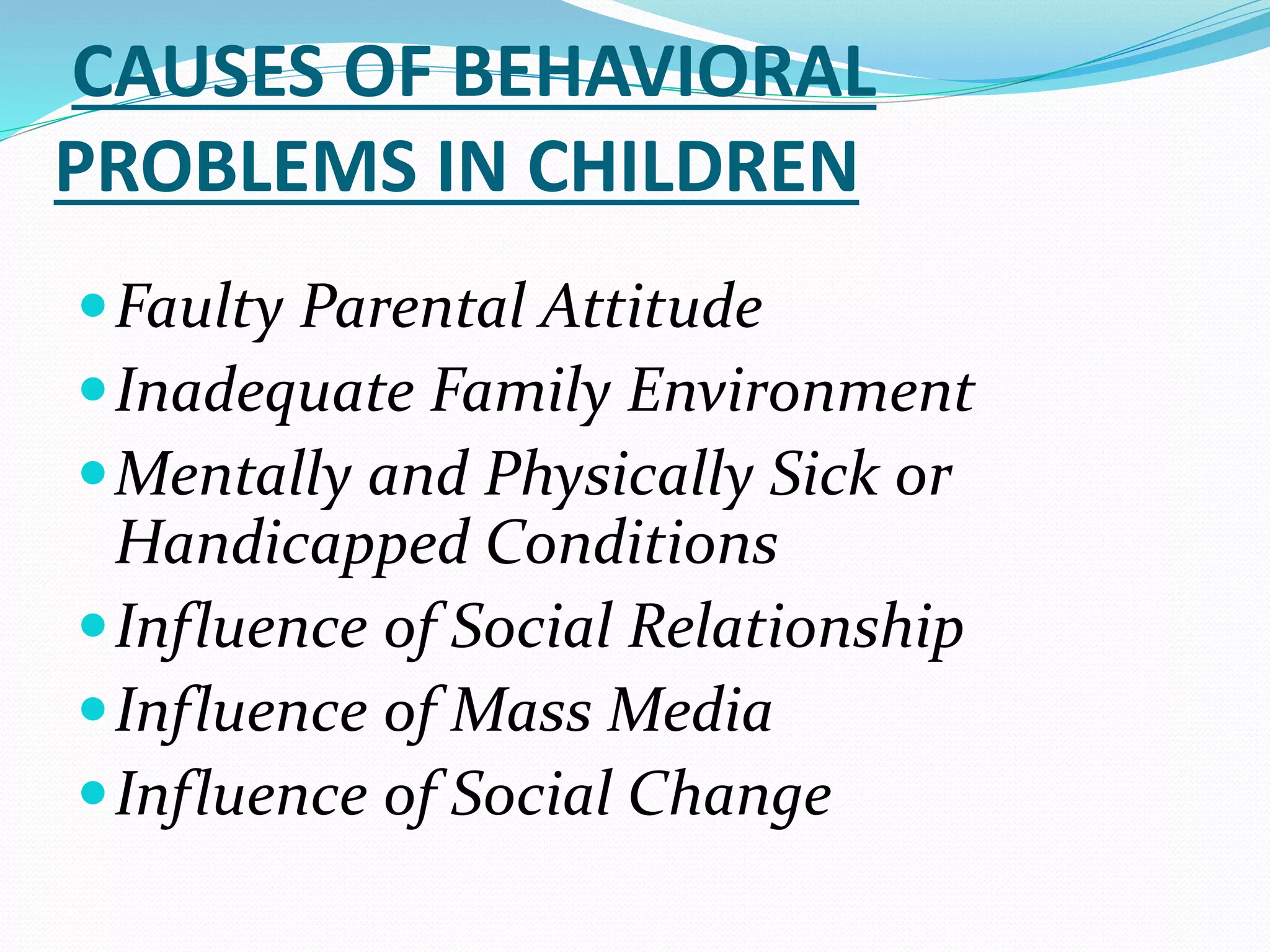 CAUSES OF BEHAVIORAL PROBLEMS IN CHILDREN

- Faulty Parental Attitude
- Inadequate Family Environment
- Mentally and Physically Sick or Handicapped Conditions
- Influence of Social Relationship
- Influence of Mass Media
- Influence of Social Change